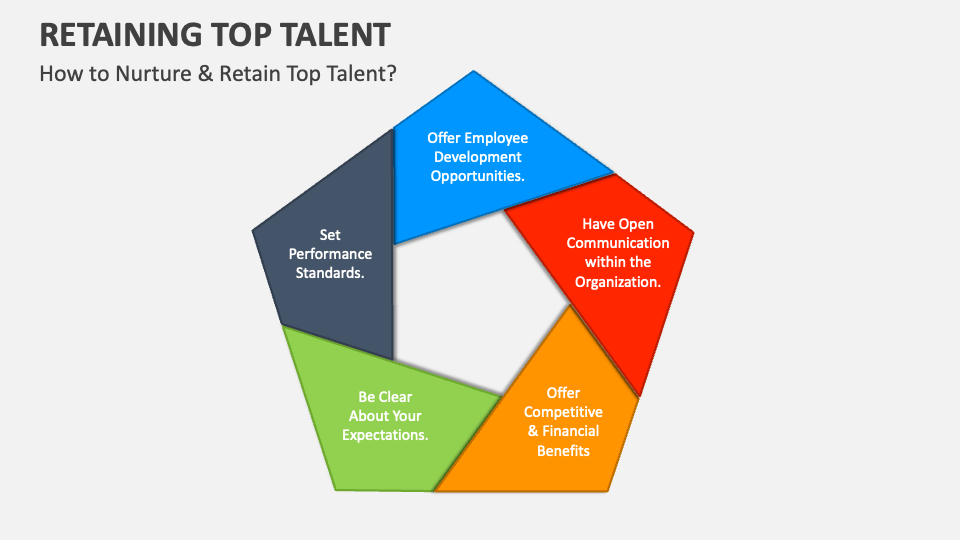 RETAINING TOP TALENT

How to Nurture & Retain Top Talent?

Offer Employee Development Opportunities.

Have Open Communication within the Organization.

Offer Competitive & Financial Benefits

Be Clear About Your Expectations.

Set Performance Standards.